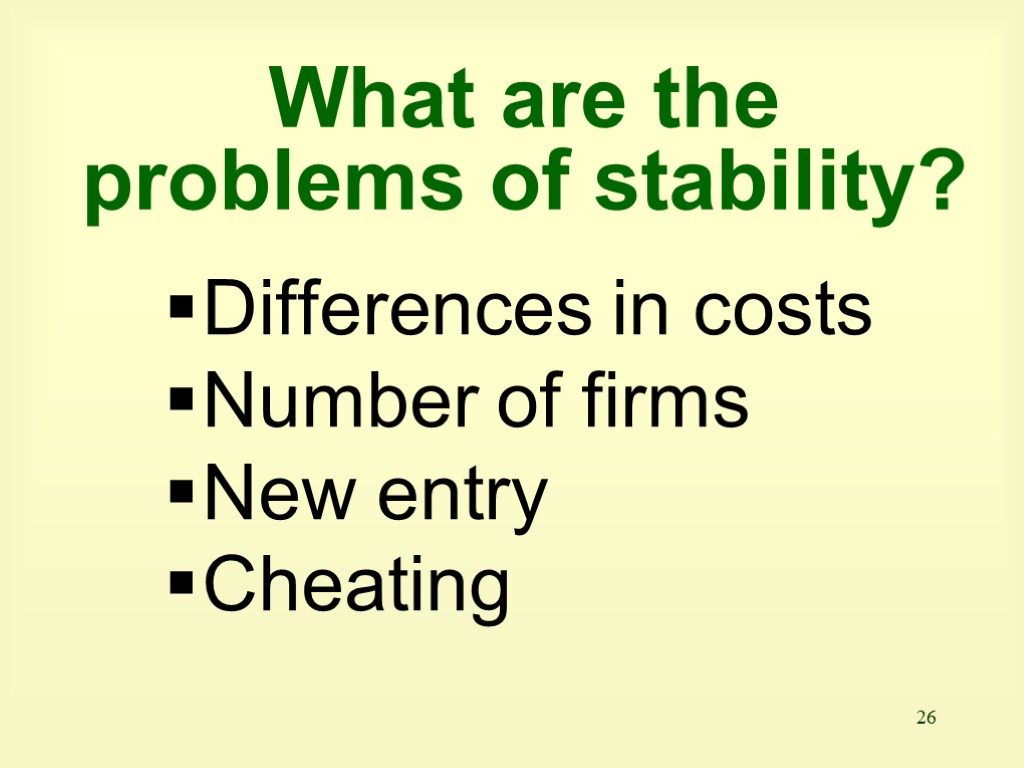 What are the problems of stability?

▪Differences in costs
▪Number of firms
▪New entry
▪Cheating

26